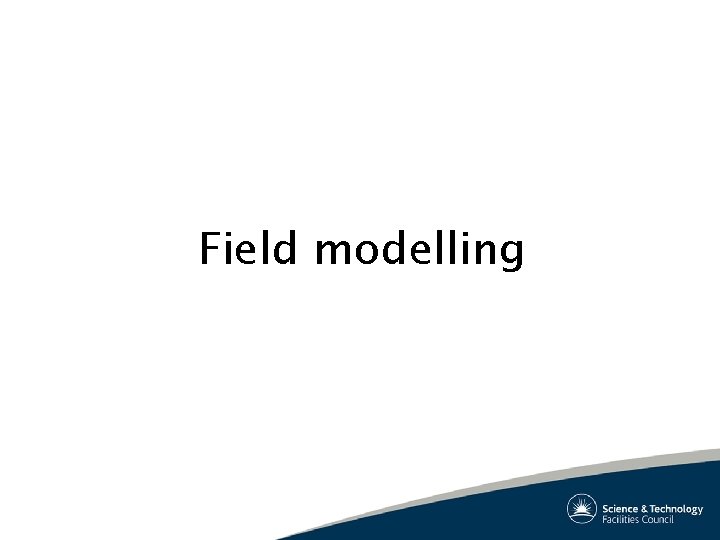 Field modelling

Science & Technology
Facilities Council